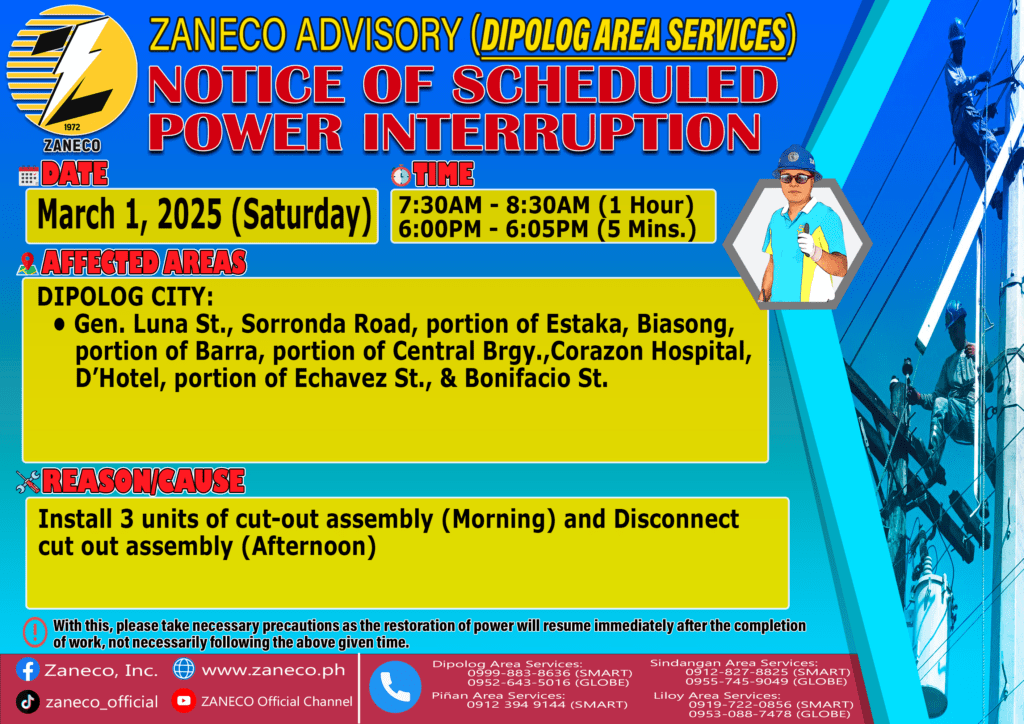 1972
ZANECO

ZANECO ADVISORY (DIPOLOG AREA SERVICES)
NOTICE OF SCHEDULED POWER INTERRUPTION

DATE
March 1, 2025 (Saturday)

TIME
7:30AM - 8:30AM (1 Hour)
6:00PM - 6:05PM (5 Mins.)

AFFECTED AREAS
DIPOLOG CITY:
• Gen. Luna St., Sorronda Road, portion of Estaka, Biasong, portion of Barra, portion of Central Brgy.,Corazon Hospital, D'Hotel, portion of Echavez St., & Bonifacio St.

REASON/CAUSE
Install 3 units of cut-out assembly (Morning) and Disconnect cut out assembly (Afternoon)

With this, please take necessary precautions as the restoration of power will resume immediately after the completion of work, not necessarily following the above given time.

Zaneco, Inc.
www.zaneco.ph
zaneco_official
ZANECO Official Channel

Dipolog Area Services:
0999-883-8636 (SMART)
0952-643-5016 (GLOBE)
Piñan Area Services:
0912 394 9144 (SMART)
Sindangan Area Services:
0912-827-8825 (SMART)
0955-745-9049 (GLOBE)
Liloy Area Services:
0919-722-0856 (SMART)
0953-088-7478 (GLOBE)